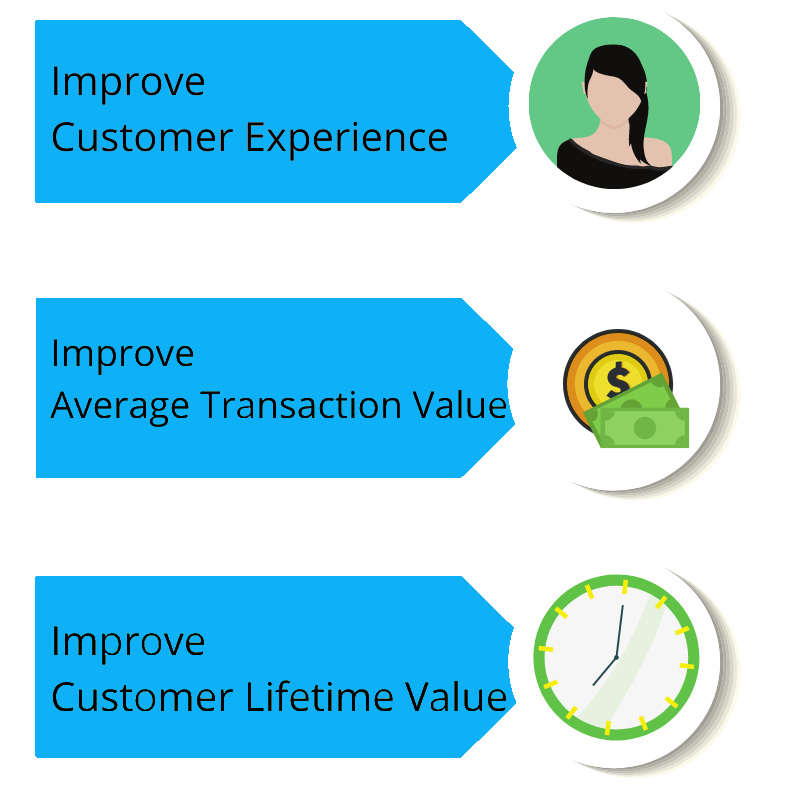 Improve
Customer Experience

Improve
Average Transaction Value

$

Improve
Customer Lifetime Value